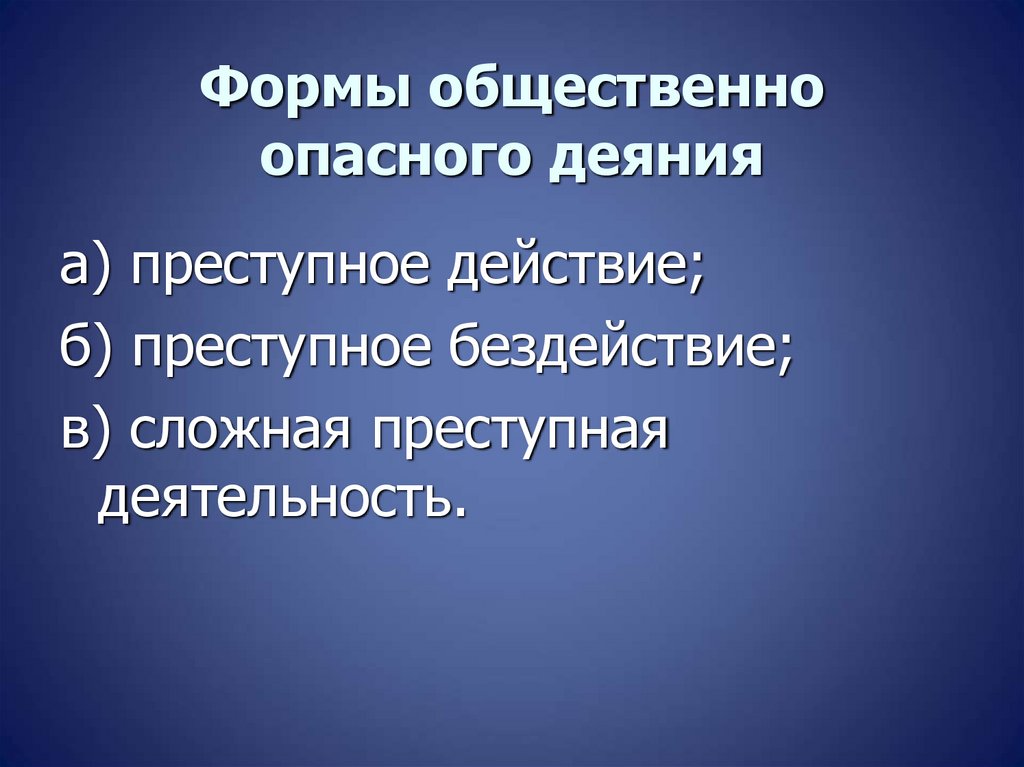 Формы общественно опасного деяния

а) преступное действие;

б) преступное бездействие;

в) сложная преступная деятельность.